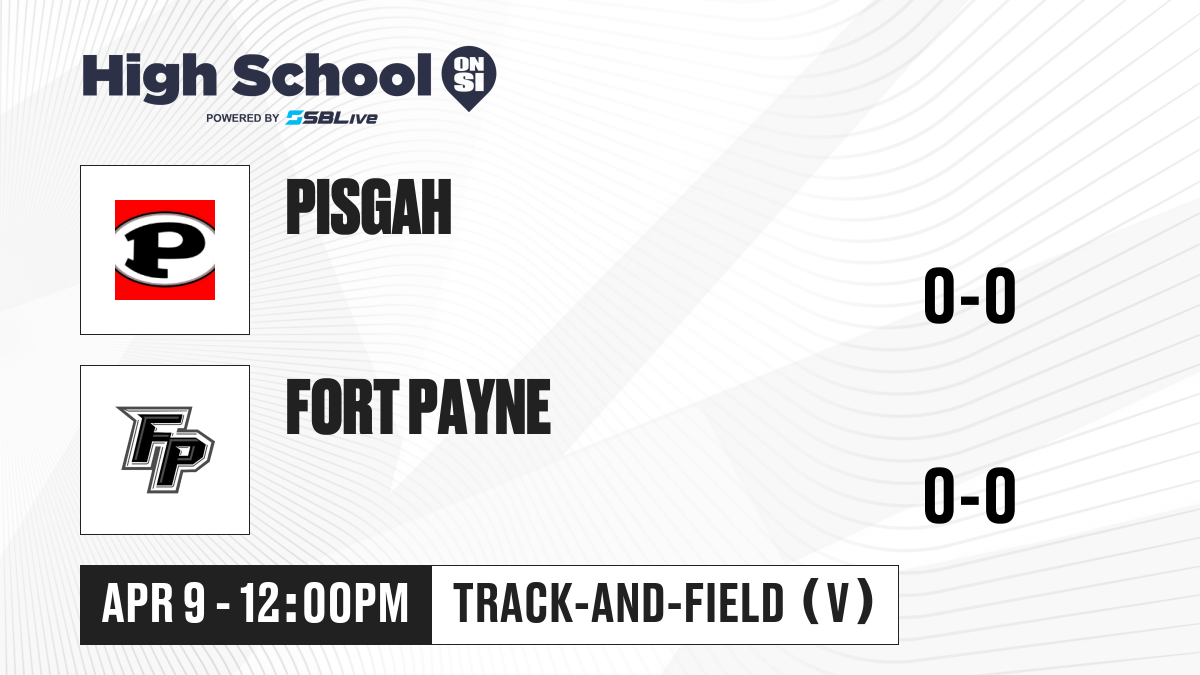 High School ON SI
POWERED BY SBLive

P

PISGAH

0-0

FP

FORT PAYNE

0-0

APR 9 - 12:00PM

TRACK-AND-FIELD (V)